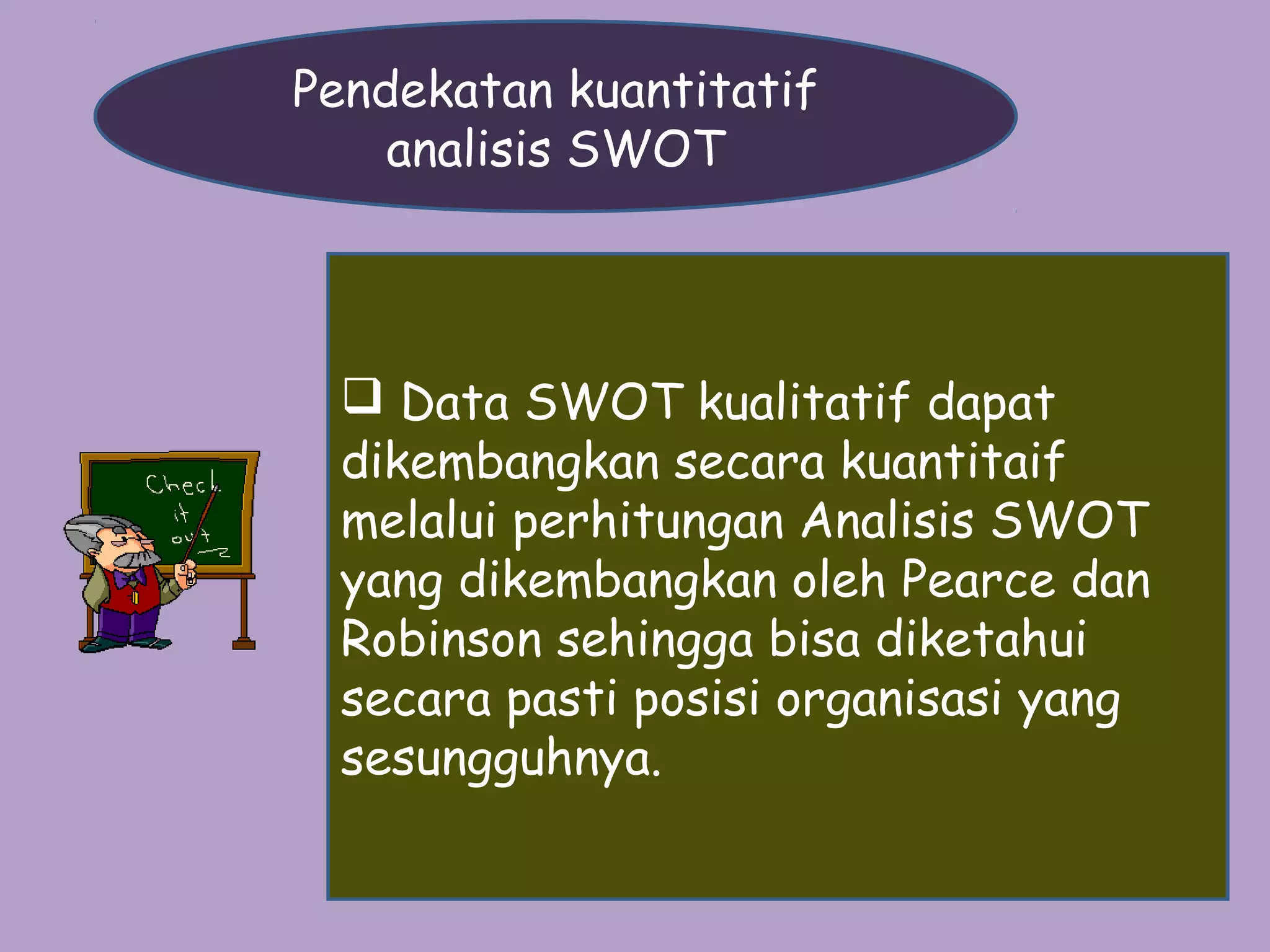 Pendekatan kuantitatif analisis SWOT

Check it out

❑ Data SWOT kualitatif dapat dikembangkan secara kuantitaif melalui perhitungan Analisis SWOT yang dikembangkan oleh Pearce dan Robinson sehingga bisa diketahui secara pasti posisi organisasi yang sesungguhnya.